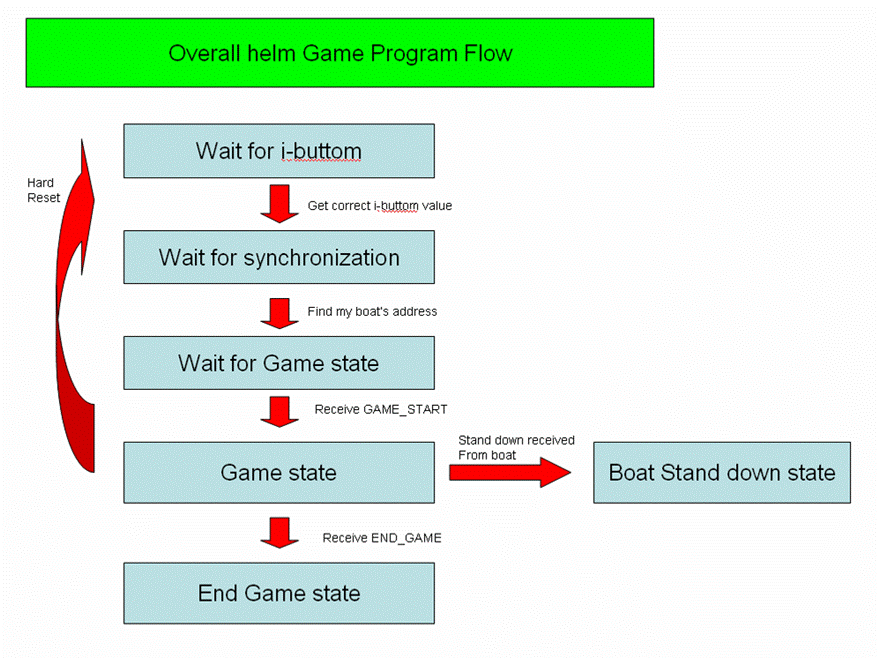 Overall helm Game Program Flow

Hard Reset

Wait for i-buttom

Get correct i-buttom value

Wait for synchronization

Find my boat's address

Wait for Game state

Receive GAME_START

Game state

Stand down received From boat

Boat Stand down state

Receive END_GAME

End Game state